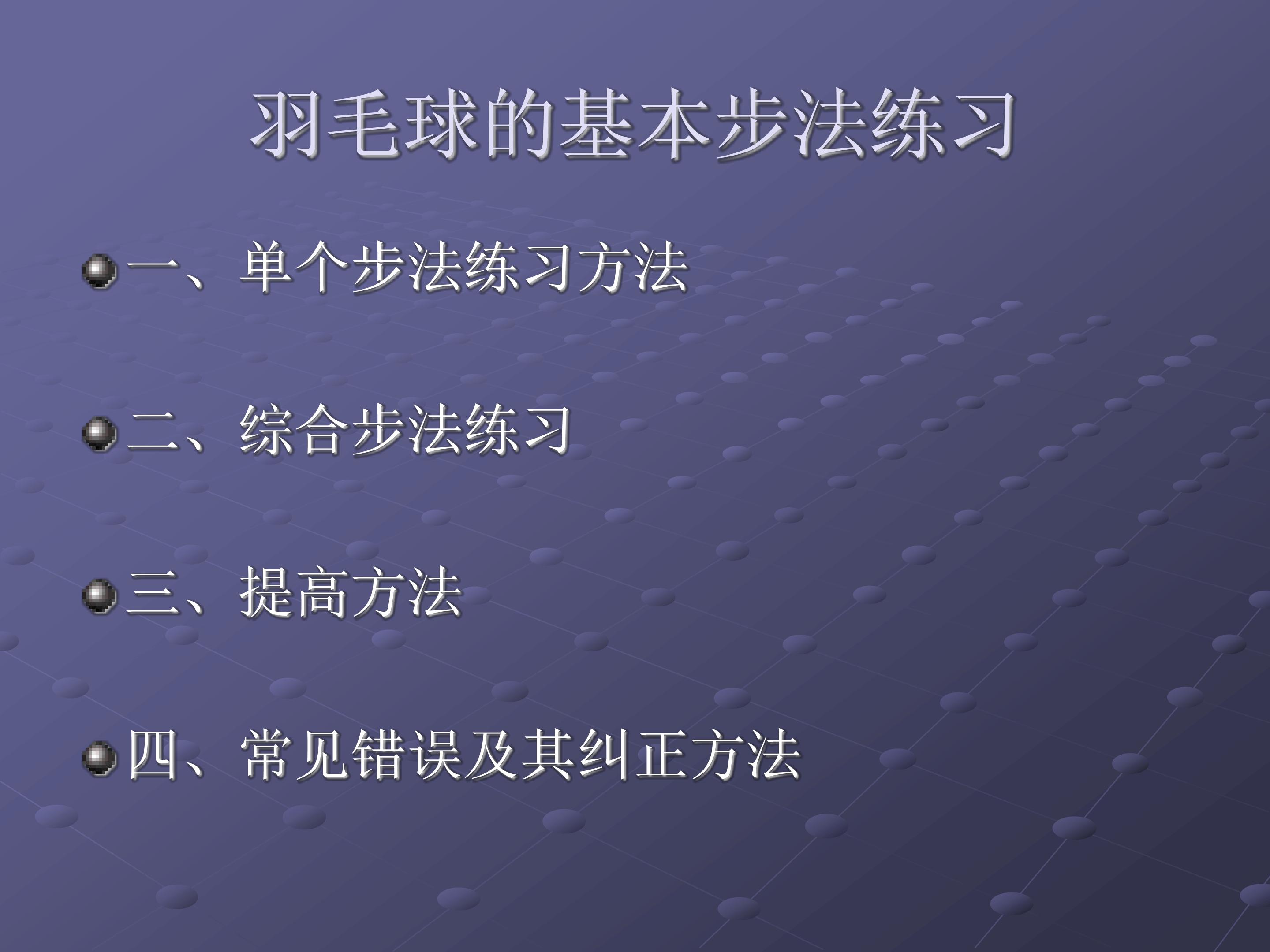 羽毛球的基本步法练习

• 一、单个步法练习方法

• 二、综合步法练习

• 三、提高方法

• 四、常见错误及其纠正方法